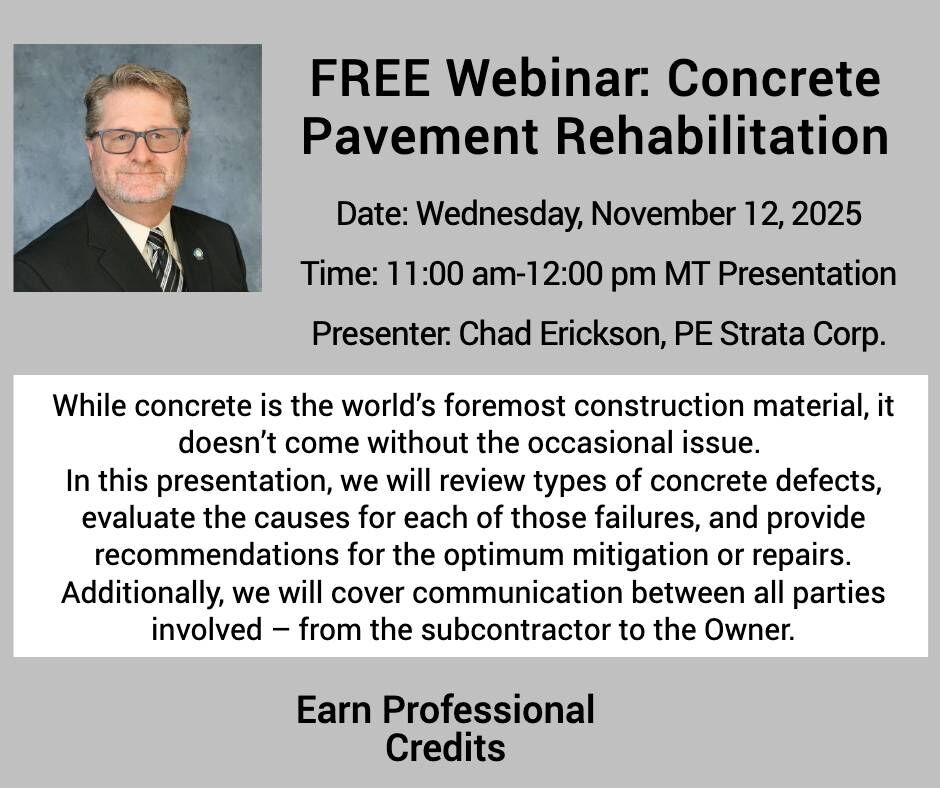 FREE Webinar: Concrete Pavement Rehabilitation

Date: Wednesday, November 12, 2025

Time: 11:00 am-12:00 pm MT Presentation

Presenter: Chad Erickson, PE Strata Corp.

While concrete is the world's foremost construction material, it doesn't come without the occasional issue.
In this presentation, we will review types of concrete defects, evaluate the causes for each of those failures, and provide recommendations for the optimum mitigation or repairs. Additionally, we will cover communication between all parties involved – from the subcontractor to the Owner.

Earn Professional Credits